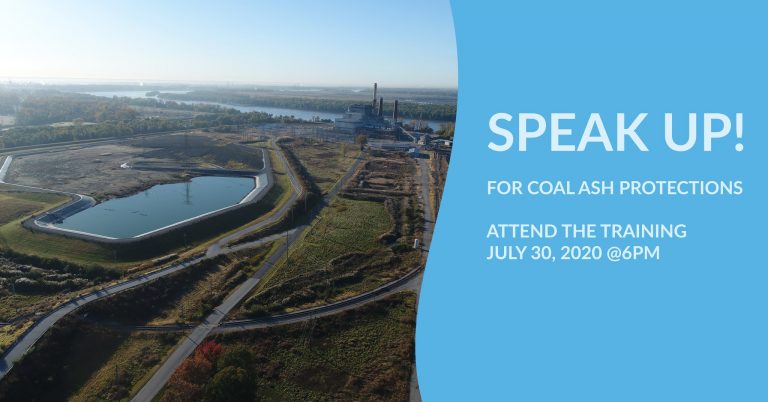 SPEAK UP!

FOR COAL ASH PROTECTIONS

ATTEND THE TRAINING
JULY 30, 2020 @6PM